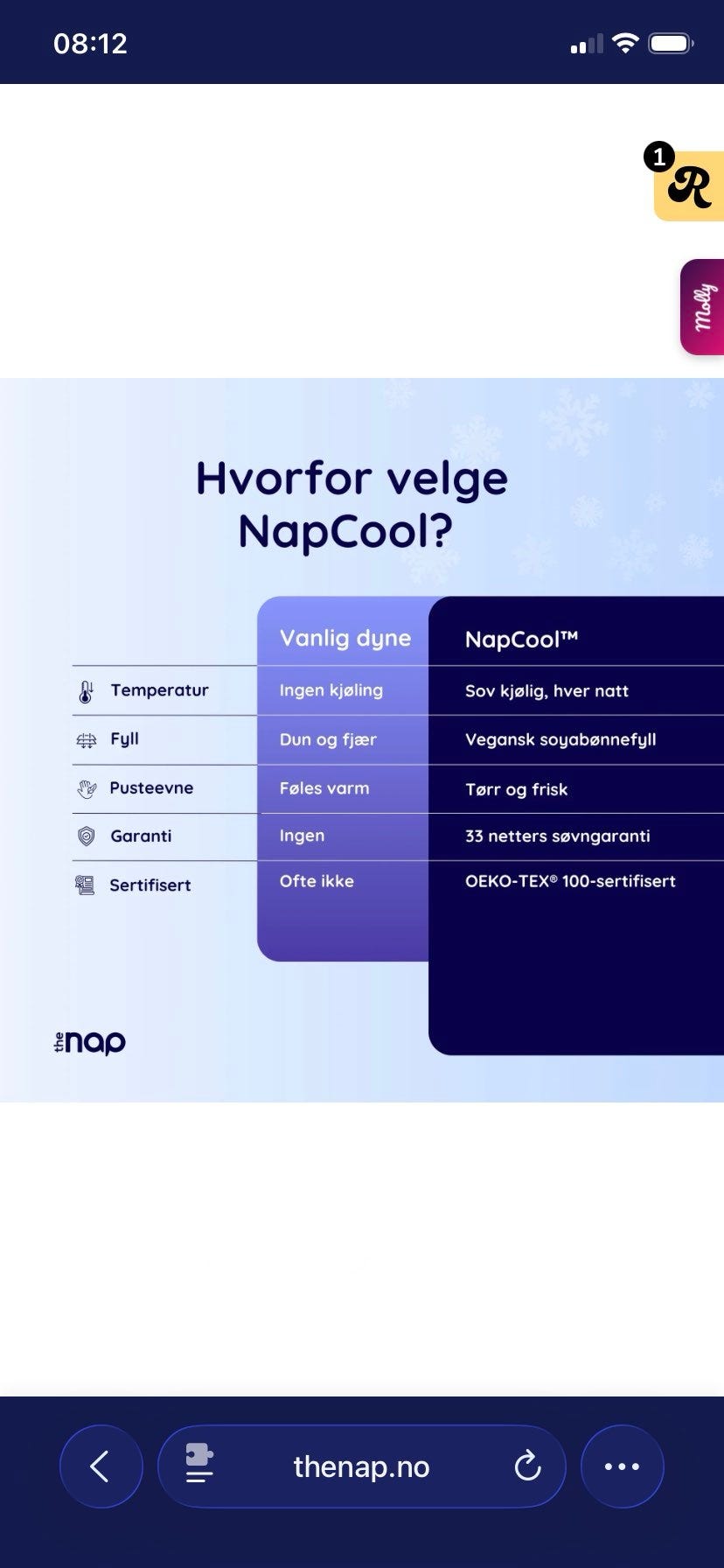 08:12

1 R

Molly

Hvorfor velge NapCool?

| | Vanlig dyne | NapCool™ |
|---|---|---|
| Temperatur | Ingen kjøling | Sov kjølig, hver natt |
| Fyll | Dun og fjær | Vegansk soyabønnefyll |
| Pusteevne | Føles varm | Tørr og frisk |
| Garanti | Ingen | 33 netters søvngaranti |
| Sertifisert | Ofte ikke | OEKO-TEX® 100-sertifisert |

the nap

thenap.no